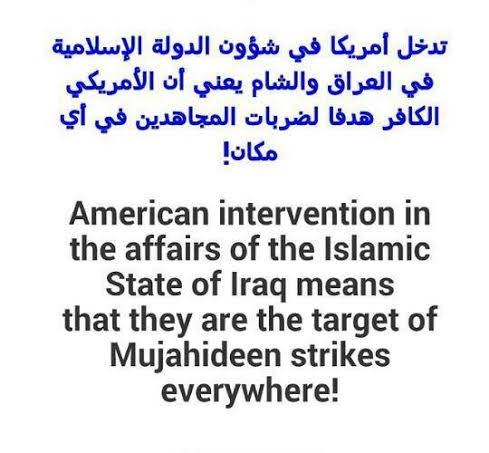 تدخل أمريكا في شؤون الدولة الإسلامية في العراق والشام يعني أن الأمريكي الكافر هدفا لضربات المجاهدين في أي مكان!

American intervention in the affairs of the Islamic State of Iraq means that they are the target of Mujahideen strikes everywhere!